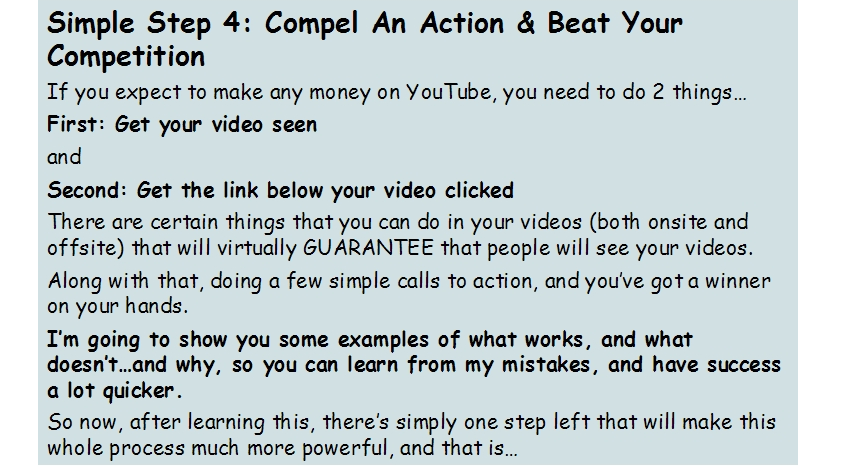 Simple Step 4: Compel An Action & Beat Your Competition

If you expect to make any money on YouTube, you need to do 2 things…

First: Get your video seen

and

Second: Get the link below your video clicked

There are certain things that you can do in your videos (both onsite and offsite) that will virtually GUARANTEE that people will see your videos.

Along with that, doing a few simple calls to action, and you've got a winner on your hands.

I'm going to show you some examples of what works, and what doesn't…and why, so you can learn from my mistakes, and have success a lot quicker.

So now, after learning this, there's simply one step left that will make this whole process much more powerful, and that is…